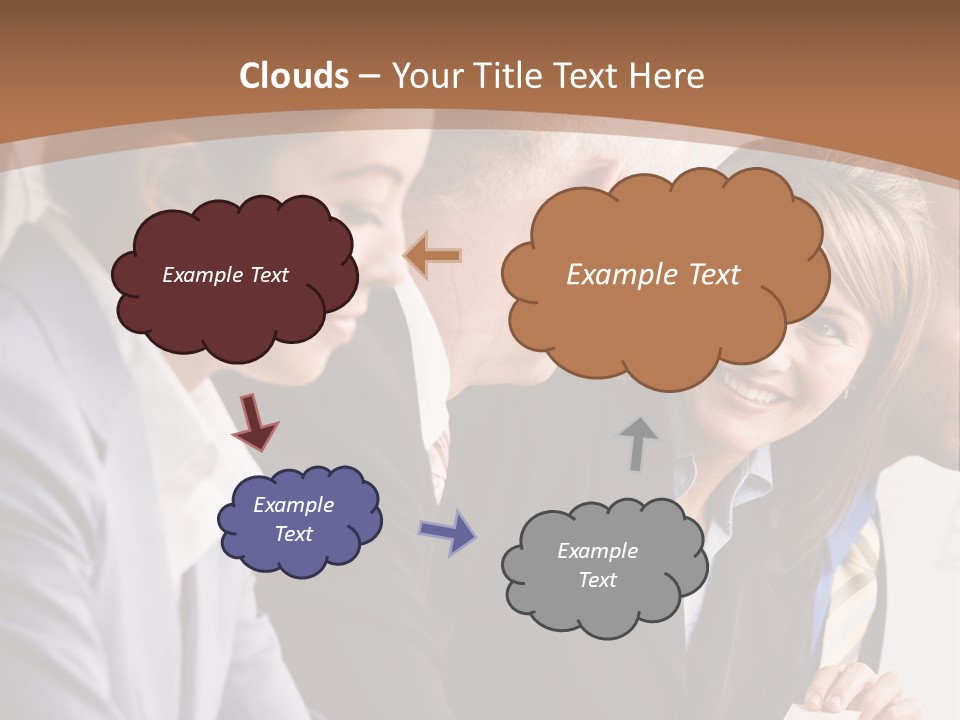 Clouds – Your Title Text Here

Example Text

Example Text

Example Text

Example Text